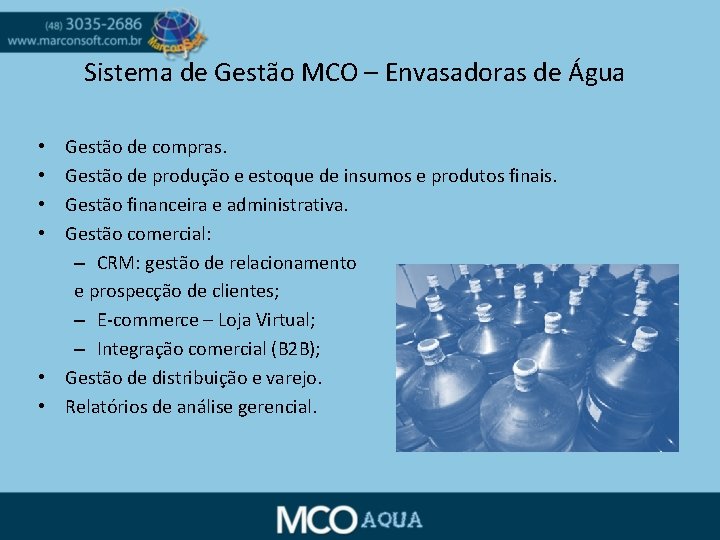 (48) 3035-2686
www.marconsoft.com.br
MarconSoft

Sistema de Gestão MCO – Envasadoras de Água

• Gestão de compras.
• Gestão de produção e estoque de insumos e produtos finais.
• Gestão financeira e administrativa.
• Gestão comercial:
– CRM: gestão de relacionamento e prospecção de clientes;
– E-commerce – Loja Virtual;
– Integração comercial (B2B);
• Gestão de distribuição e varejo.
• Relatórios de análise gerencial.

MCO AQUA